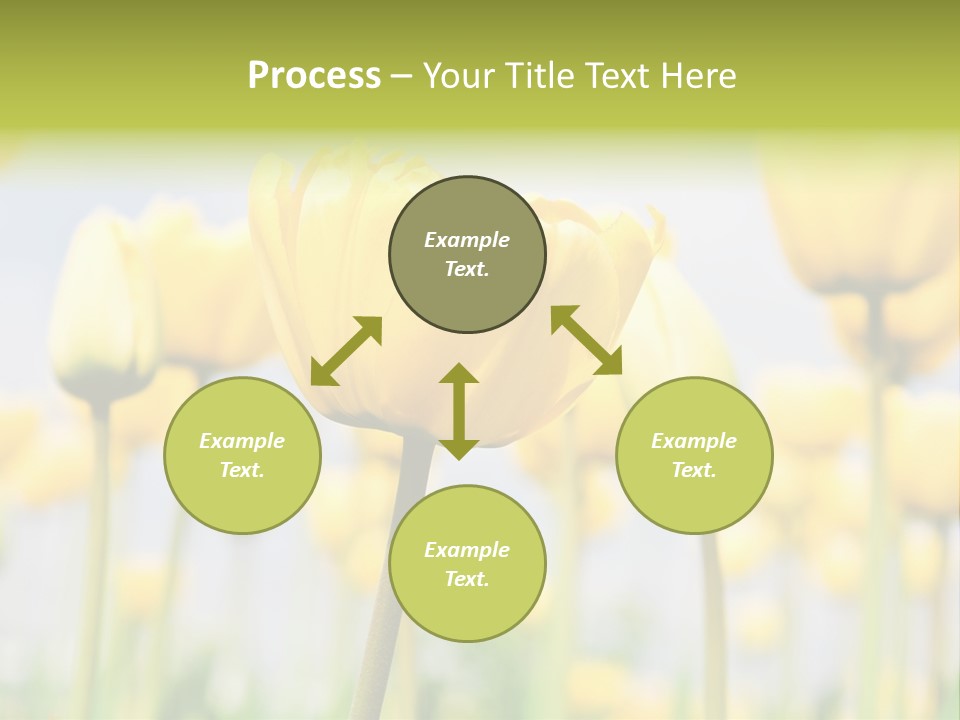 Process – Your Title Text Here

Example Text.

Example Text.

Example Text.

Example Text.